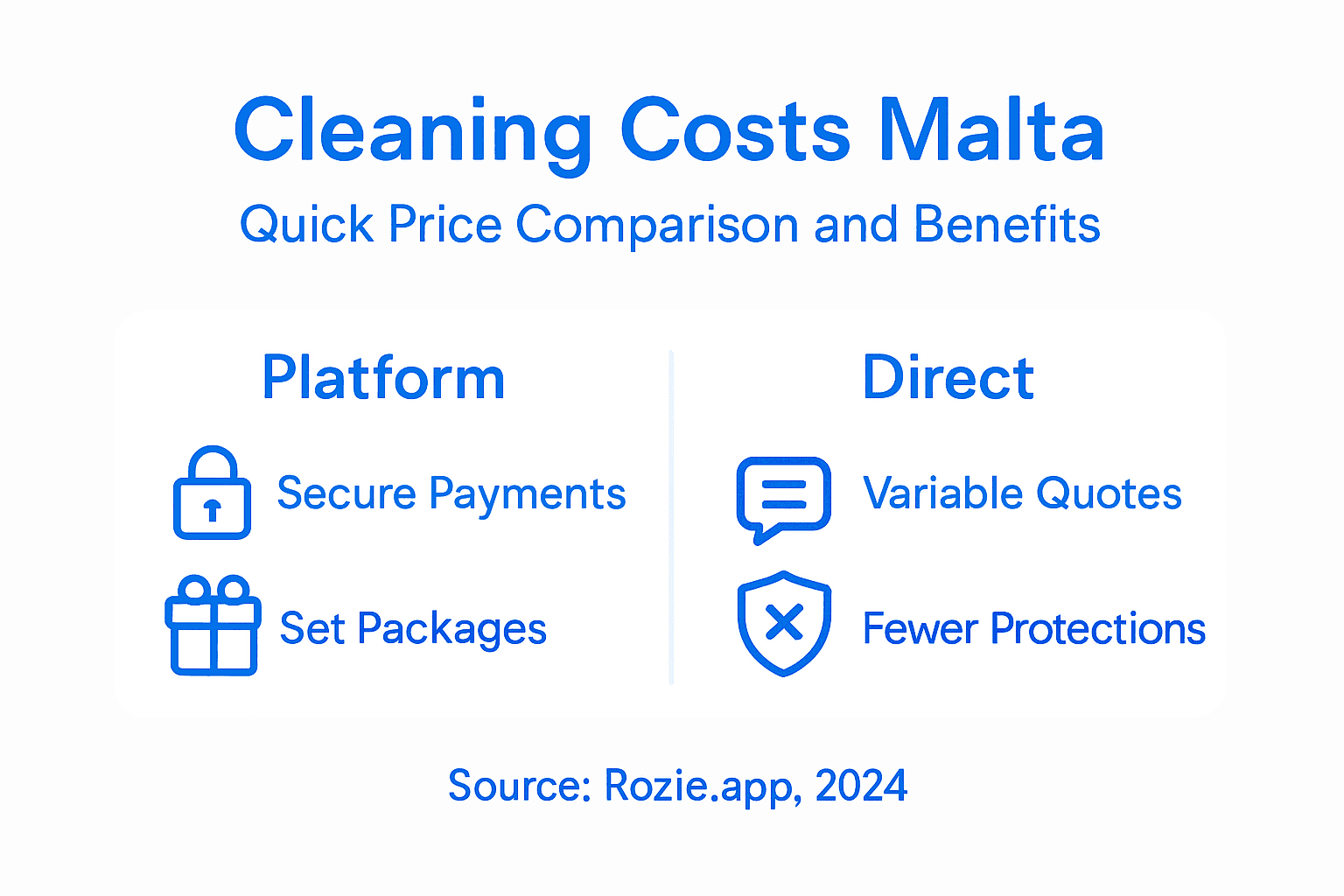 Cleaning Costs Malta

Quick Price Comparison and Benefits

Platform

Secure Payments

Set Packages

Direct

Variable Quotes

Fewer Protections

Source: Rozie.app, 2024